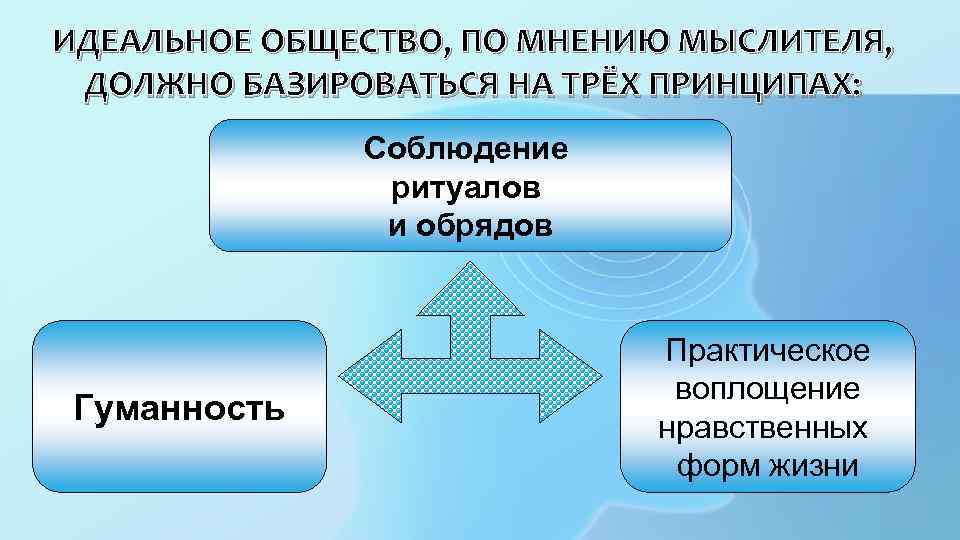 ИДЕАЛЬНОЕ ОБЩЕСТВО, ПО МНЕНИЮ МЫСЛИТЕЛЯ, ДОЛЖНО БАЗИРОВАТЬСЯ НА ТРЁХ ПРИНЦИПАХ:

Соблюдение ритуалов и обрядов

Гуманность

Практическое воплощение нравственных форм жизни